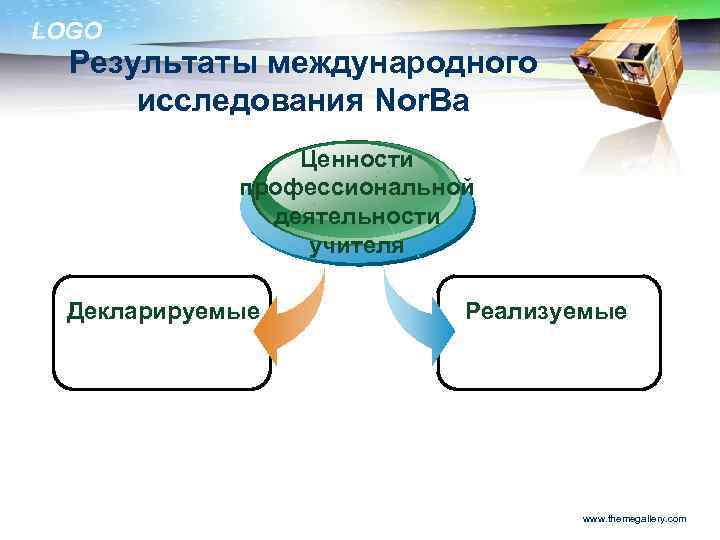 LOGO

Результаты международного исследования NorBa

Ценности профессиональной деятельности учителя

Декларируемые

Реализуемые

www.themegallery.com